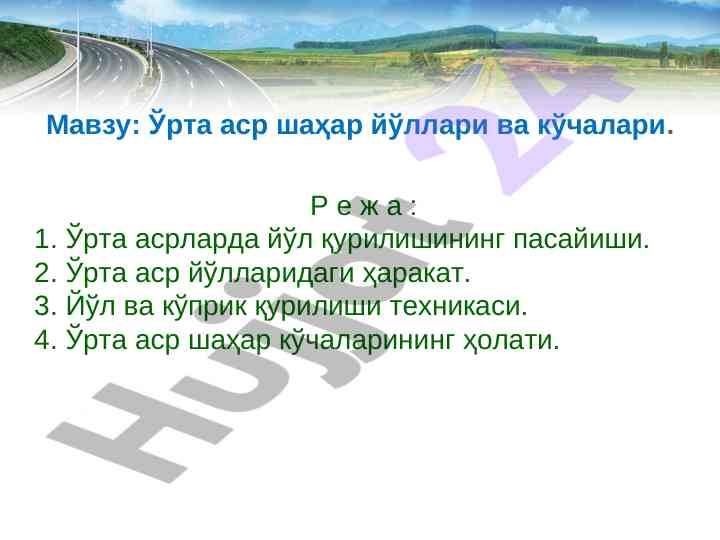 Мавзу: Ўрта аср шаҳар йўллари ва кўчалари.

Р е ж а :
1. Ўрта асрларда йўл қурилишининг пасайиши.
2. Ўрта аср йўлларидаги ҳаракат.
3. Йўл ва кўприк қурилиши техникаси.
4. Ўрта аср шаҳар кўчаларининг ҳолати.

Hujjat 24